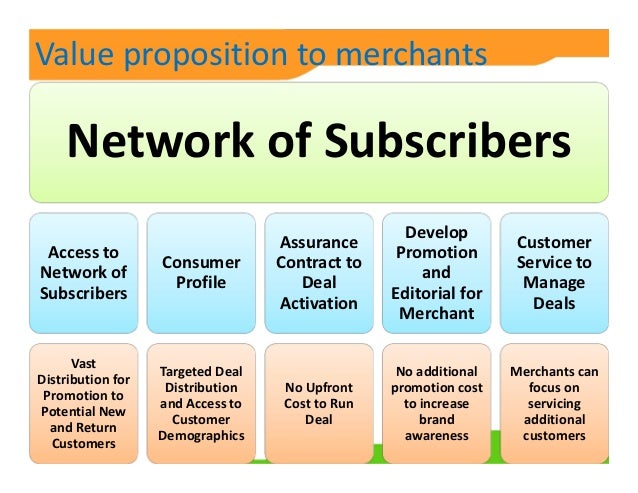 Value proposition to merchants

Network of Subscribers

Access to Network of Subscribers

Consumer Profile

Assurance Contract to Deal Activation

Develop Promotion and Editorial for Merchant

Customer Service to Manage Deals

Vast Distribution for Promotion to Potential New and Return Customers

Targeted Deal Distribution and Access to Customer Demographics

No Upfront Cost to Run Deal

No additional promotion cost to increase brand awareness

Merchants can focus on servicing additional customers